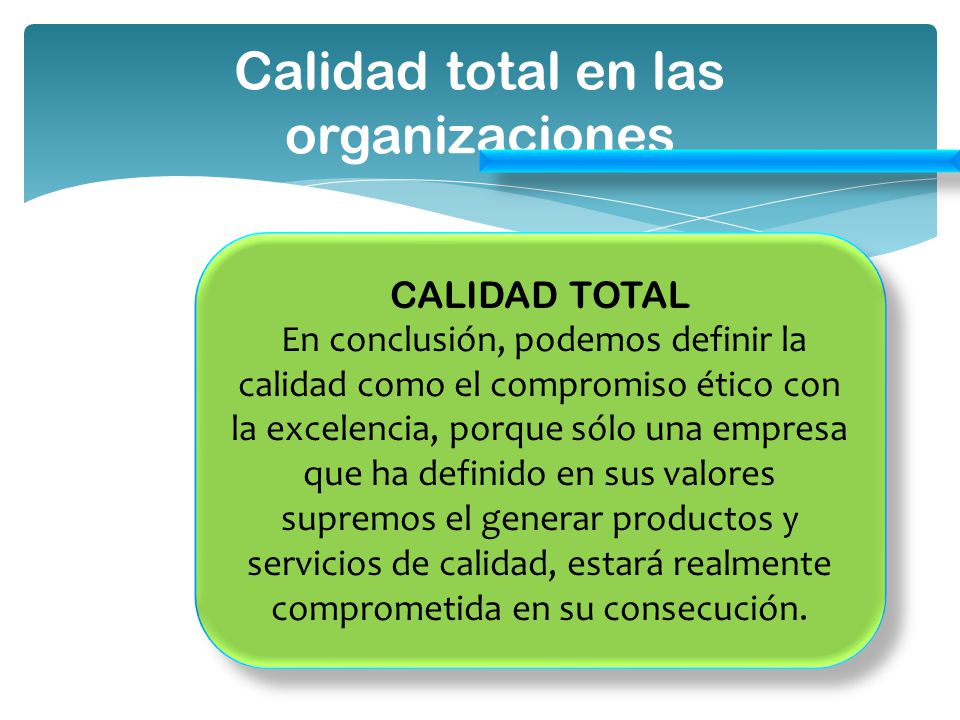 Calidad total en las organizaciones

CALIDAD TOTAL

En conclusión, podemos definir la calidad como el compromiso ético con la excelencia, porque sólo una empresa que ha definido en sus valores supremos el generar productos y servicios de calidad, estará realmente comprometida en su consecución.